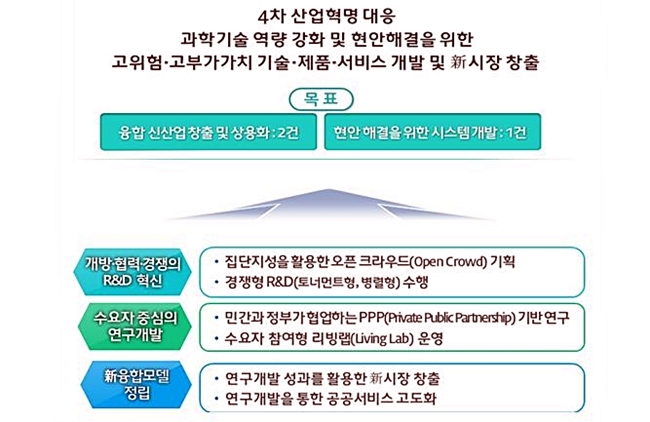 4차 산업혁명 대응
과학기술 역량 강화 및 현안해결을 위한
고위험·고부가가치 기술·제품·서비스 개발 및 新시장 창출

목표

융합 신산업창출 및 상용화 : 2건

현안 해결을 위한 시스템개발 : 1건

개방·협력·경쟁의 R&D 혁신

• 집단지성을 활용한 오픈 크라우드(Open Crowd) 기획
• 경쟁형 R&D(토너먼트형, 병렬형) 수행

수요자 중심의 연구개발

• 민간과 정부가 협업하는 PPP(Private Public Partnership) 기반 연구
• 수요자 참여형 리빙랩(Living Lab) 운영

新융합모델 정립

• 연구개발 성과를 활용한 新시장 창출
• 연구개발을 통한 공공서비스 고도화